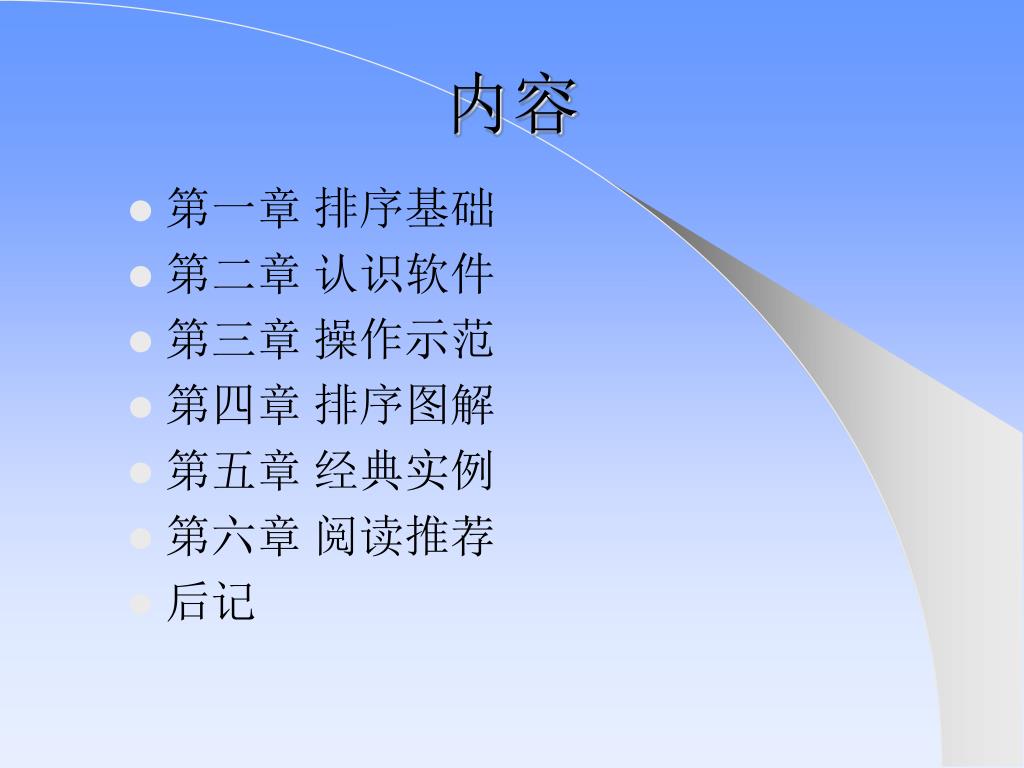 内容

- 第一章 排序基础
- 第二章 认识软件
- 第三章 操作示范
- 第四章 排序图解
- 第五章 经典实例
- 第六章 阅读推荐
- 后记